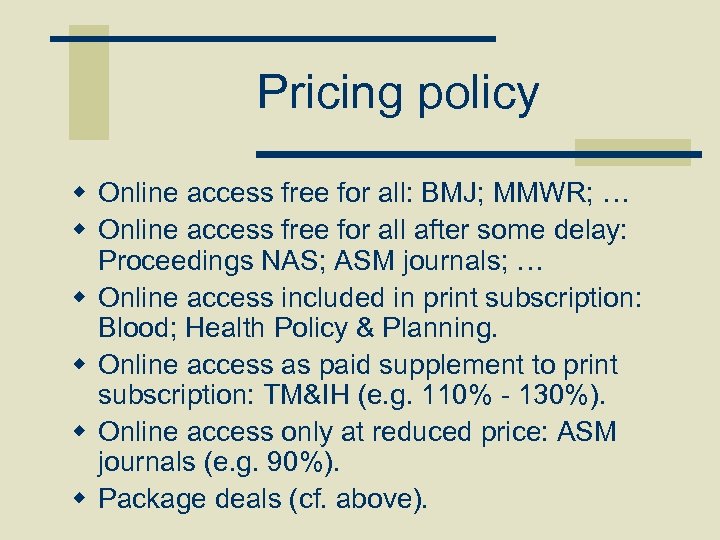 Pricing policy

- Online access free for all: BMJ; MMWR; …
- Online access free for all after some delay: Proceedings NAS; ASM journals; …
- Online access included in print subscription: Blood; Health Policy & Planning.
- Online access as paid supplement to print subscription: TM&IH (e.g. 110% - 130%).
- Online access only at reduced price: ASM journals (e.g. 90%).
- Package deals (cf. above).